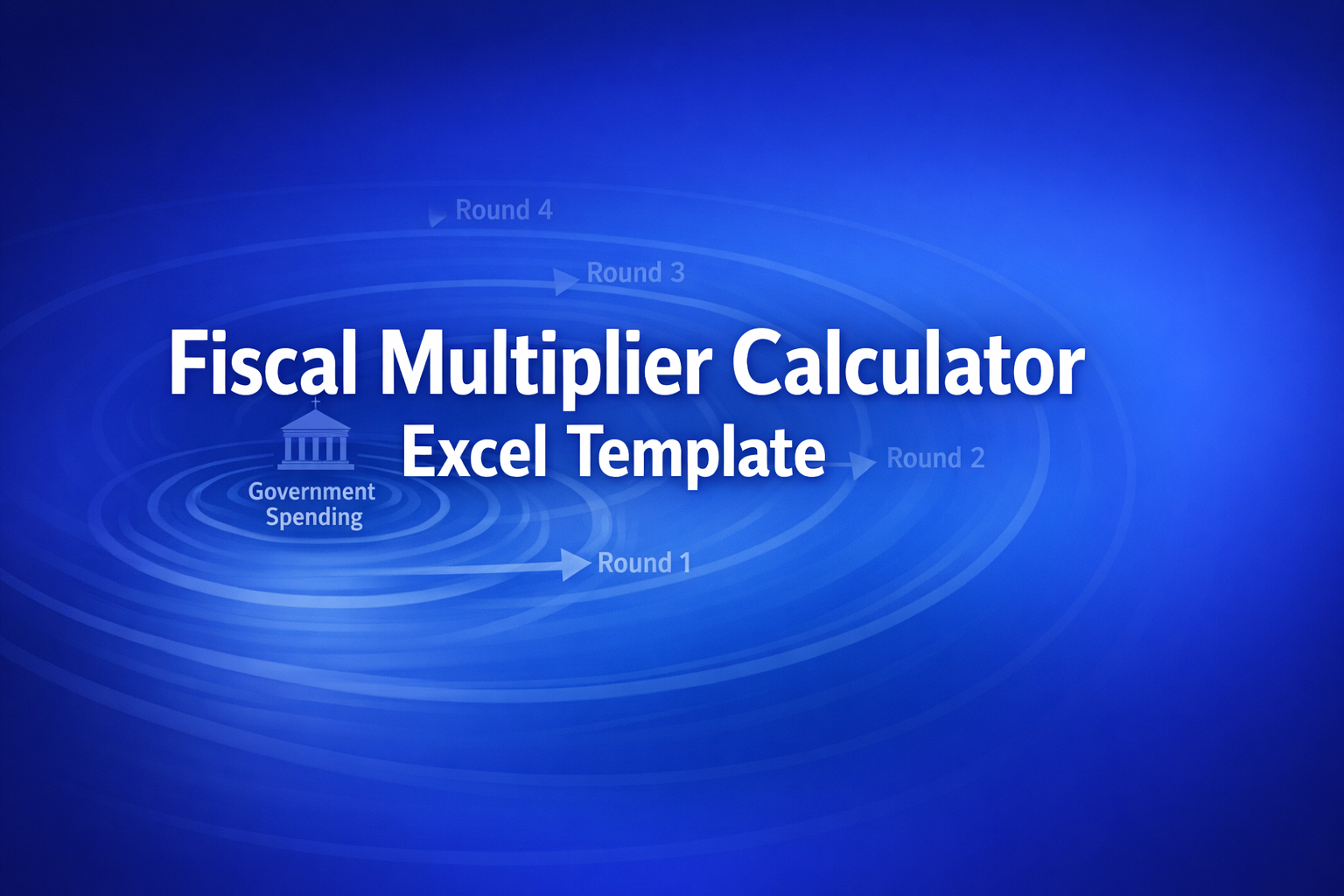 Round 4

Round 3

Fiscal Multiplier Calculator

Excel Template

Round 2

Government Spending

Round 1